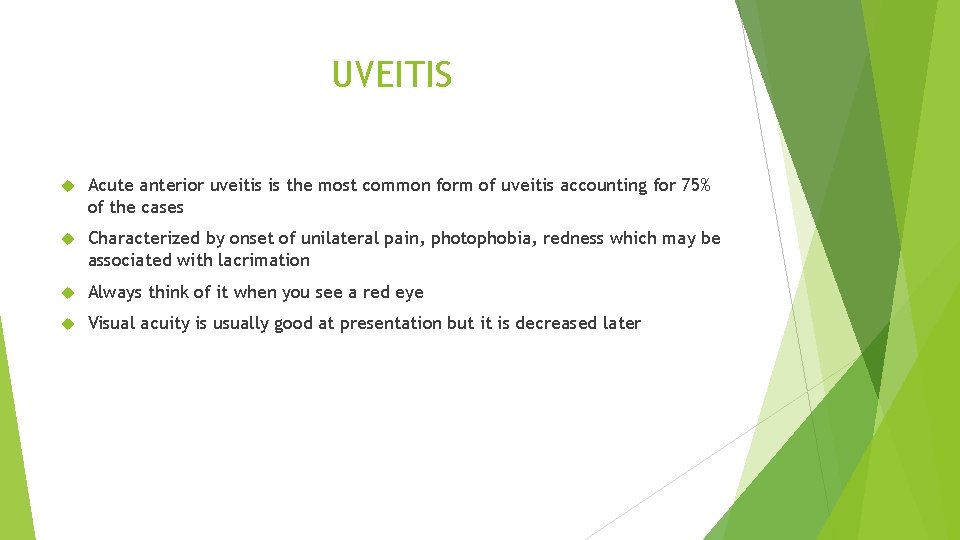 UVEITIS

Acute anterior uveitis is the most common form of uveitis accounting for 75% of the cases

Characterized by onset of unilateral pain, photophobia, redness which may be associated with lacrimation

Always think of it when you see a red eye

Visual acuity is usually good at presentation but it is decreased later